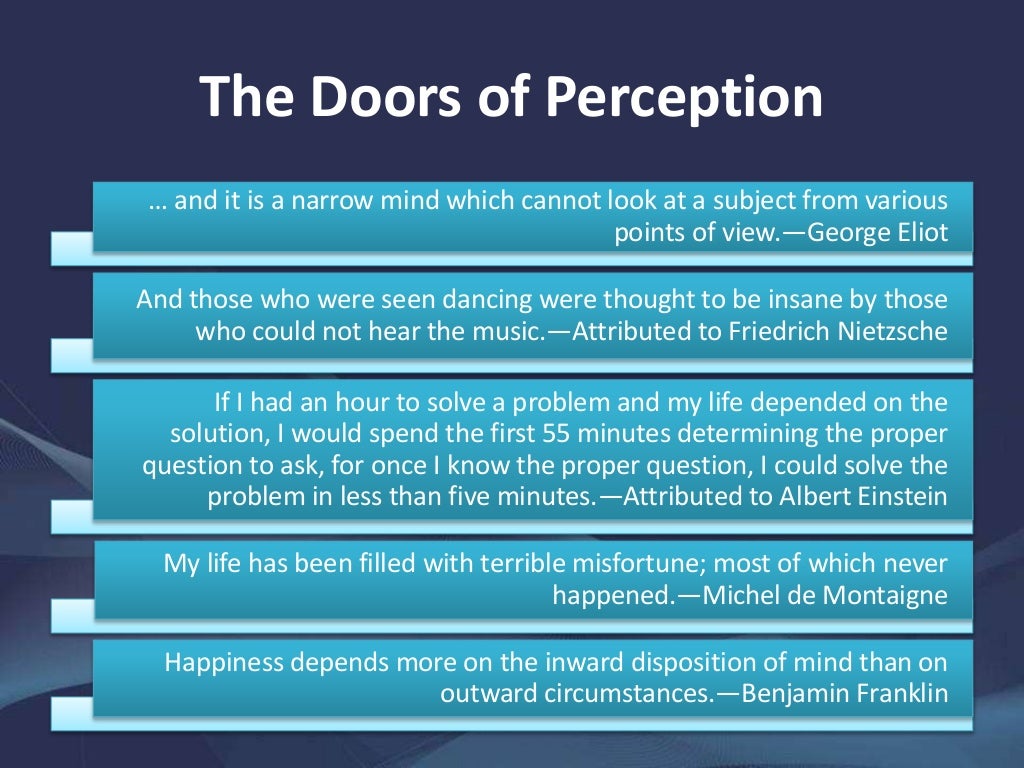 The Doors of Perception

… and it is a narrow mind which cannot look at a subject from various points of view.—George Eliot

And those who were seen dancing were thought to be insane by those who could not hear the music.—Attributed to Friedrich Nietzsche

If I had an hour to solve a problem and my life depended on the solution, I would spend the first 55 minutes determining the proper question to ask, for once I know the proper question, I could solve the problem in less than five minutes.—Attributed to Albert Einstein

My life has been filled with terrible misfortune; most of which never happened.—Michel de Montaigne

Happiness depends more on the inward disposition of mind than on outward circumstances.—Benjamin Franklin